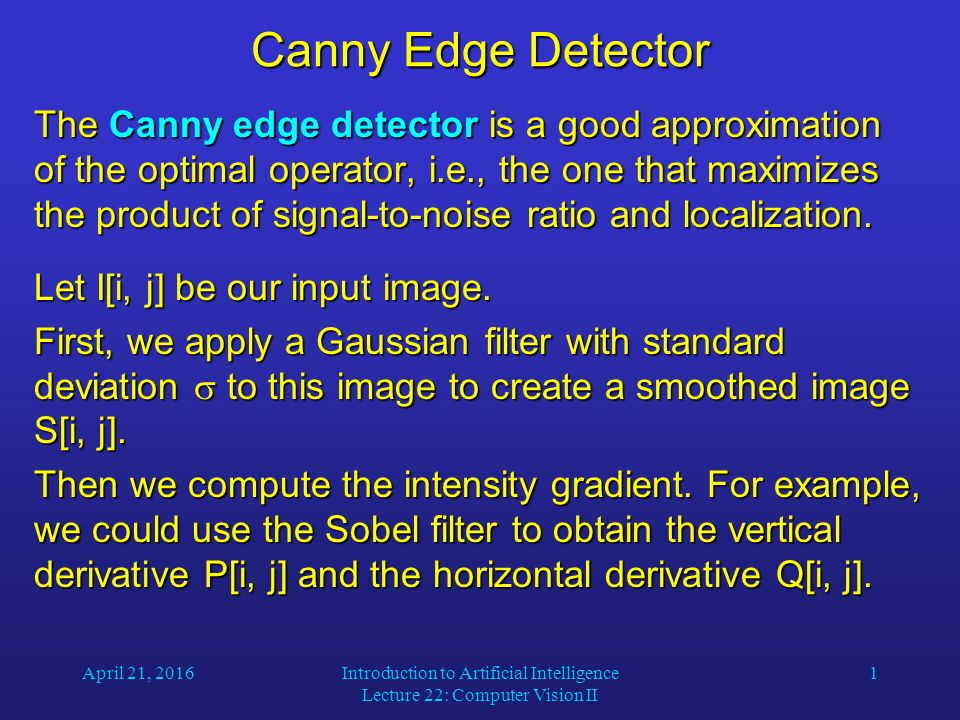 Canny Edge Detector

The Canny edge detector is a good approximation of the optimal operator, i.e., the one that maximizes the product of signal-to-noise ratio and localization.

Let I[i, j] be our input image.

First, we apply a Gaussian filter with standard deviation $\sigma$ to this image to create a smoothed image S[i, j].

Then we compute the intensity gradient. For example, we could use the Sobel filter to obtain the vertical derivative P[i, j] and the horizontal derivative Q[i, j].

April 21, 2016

Introduction to Artificial Intelligence
Lecture 22: Computer Vision II

1